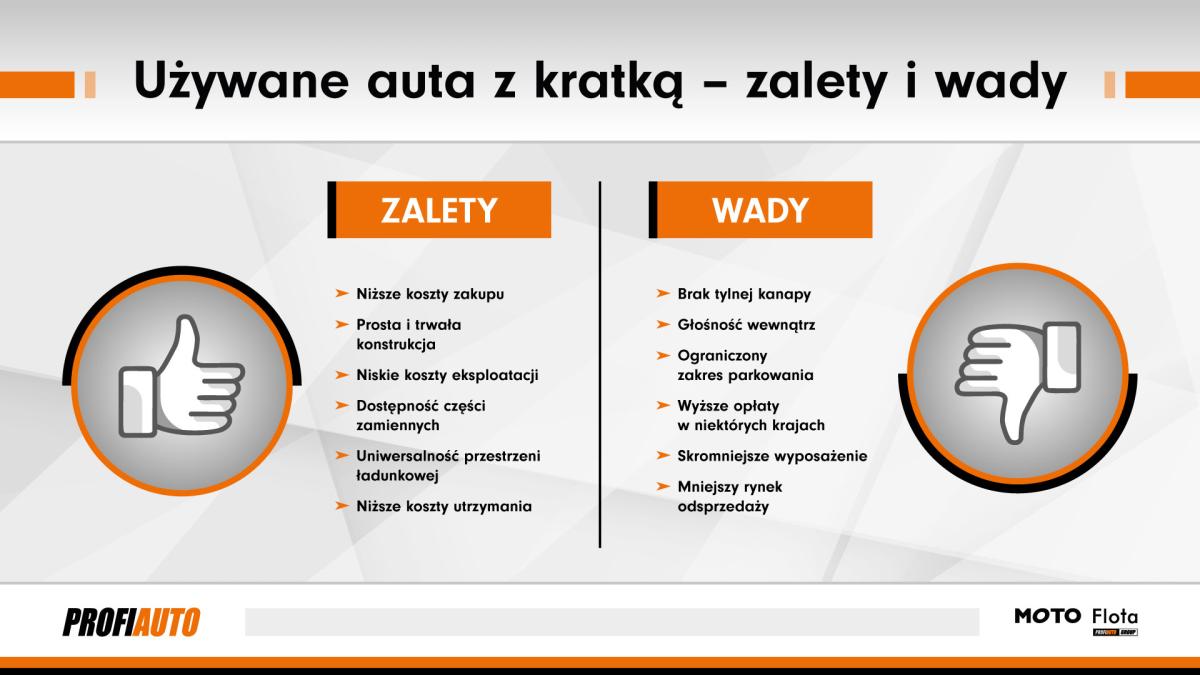 Używane auta z kratką – zalety i wady

ZALETY

➤ Niższe koszty zakupu
➤ Prosta i trwała konstrukcja
➤ Niskie koszty eksploatacji
➤ Dostępność części zamiennych
➤ Uniwersalność przestrzeni ładunkowej
➤ Niższe koszty utrzymania

WADY

➤ Brak tylnej kanapy
➤ Głośność wewnątrz
➤ Ograniczony zakres parkowania
➤ Wyższe opłaty w niektórych krajach
➤ Skromniejsze wyposażenie
➤ Mniejszy rynek odsprzedaży

PROFIAUTO

MOTO Flota
PROFIAUTO GROUP